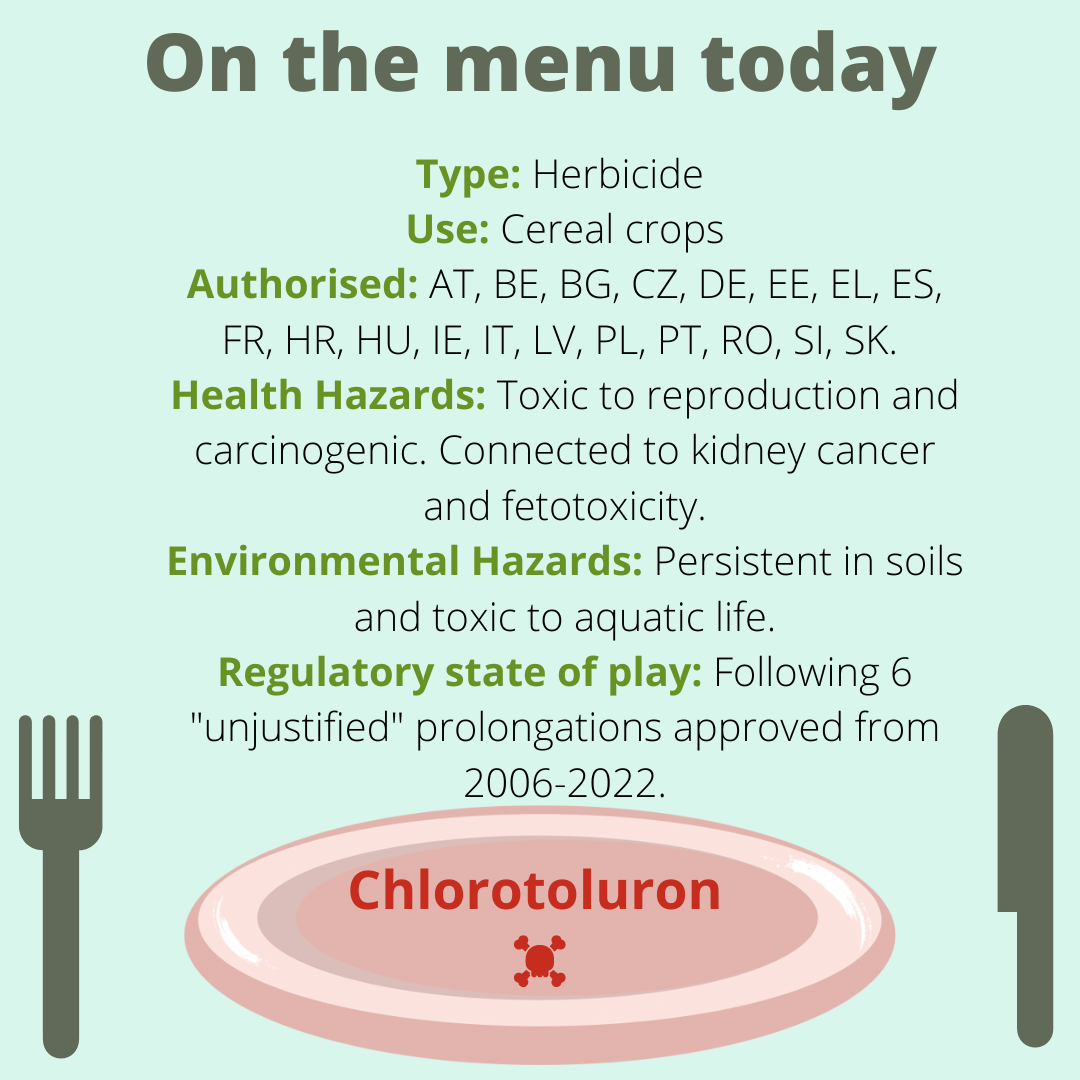 On the menu today

Type: Herbicide
Use: Cereal crops
Authorised: AT, BE, BG, CZ, DE, EE, EL, ES, FR, HR, HU, IE, IT, LV, PL, PT, RO, SI, SK.
Health Hazards: Toxic to reproduction and carcinogenic. Connected to kidney cancer and fetotoxicity.
Environmental Hazards: Persistent in soils and toxic to aquatic life.
Regulatory state of play: Following 6 "unjustified" prolongations approved from 2006-2022.

Chlorotoluron